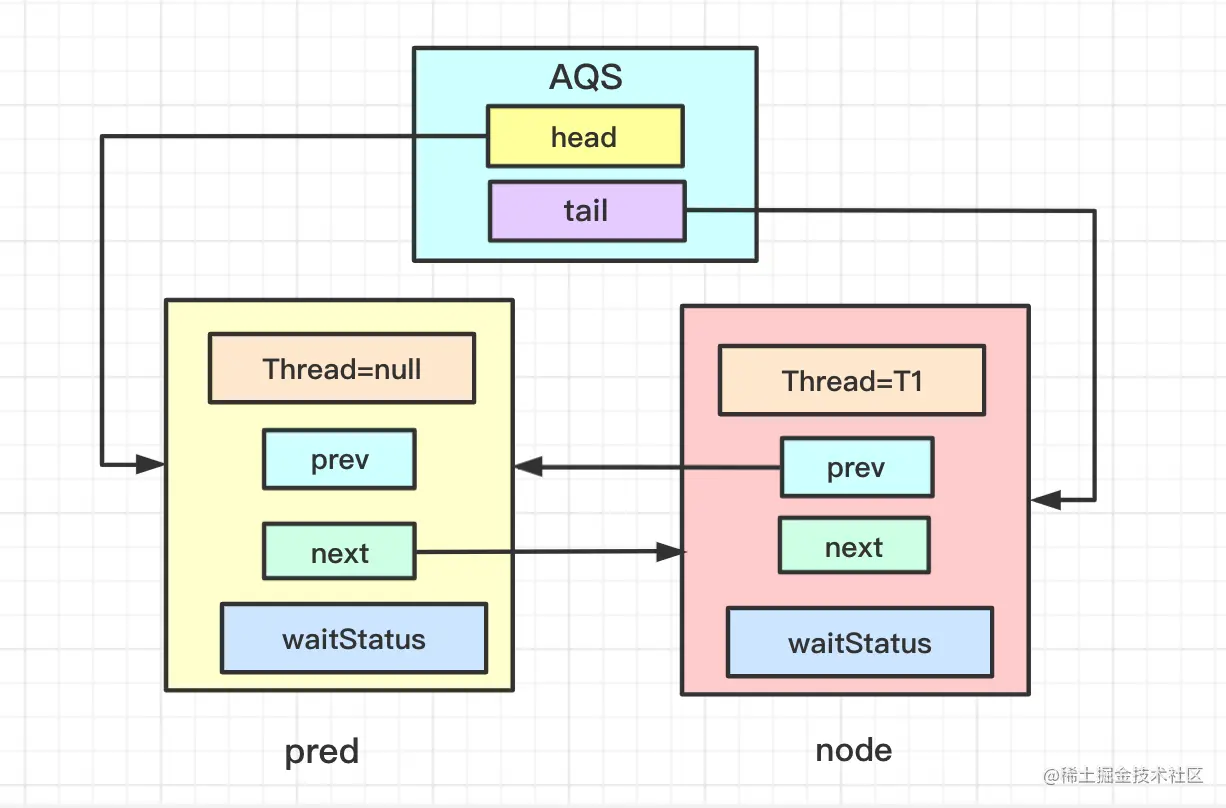 AQS
head
tail

Thread=null
prev
next
waitStatus

pred

Thread=T1
prev
next
waitStatus

node

@稀土掘金技术社区